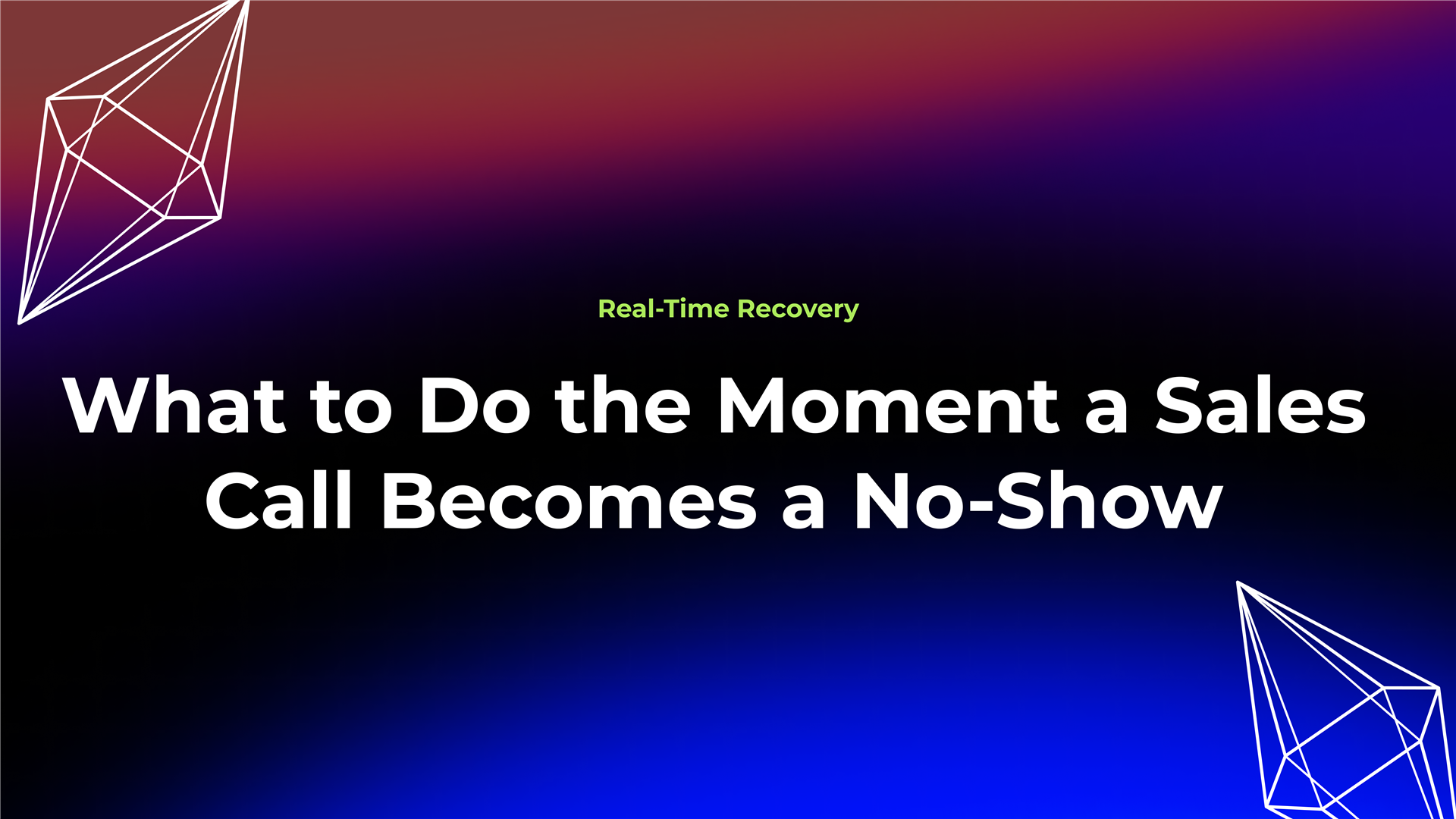 Real-Time Recovery

What to Do the Moment a Sales Call Becomes a No-Show